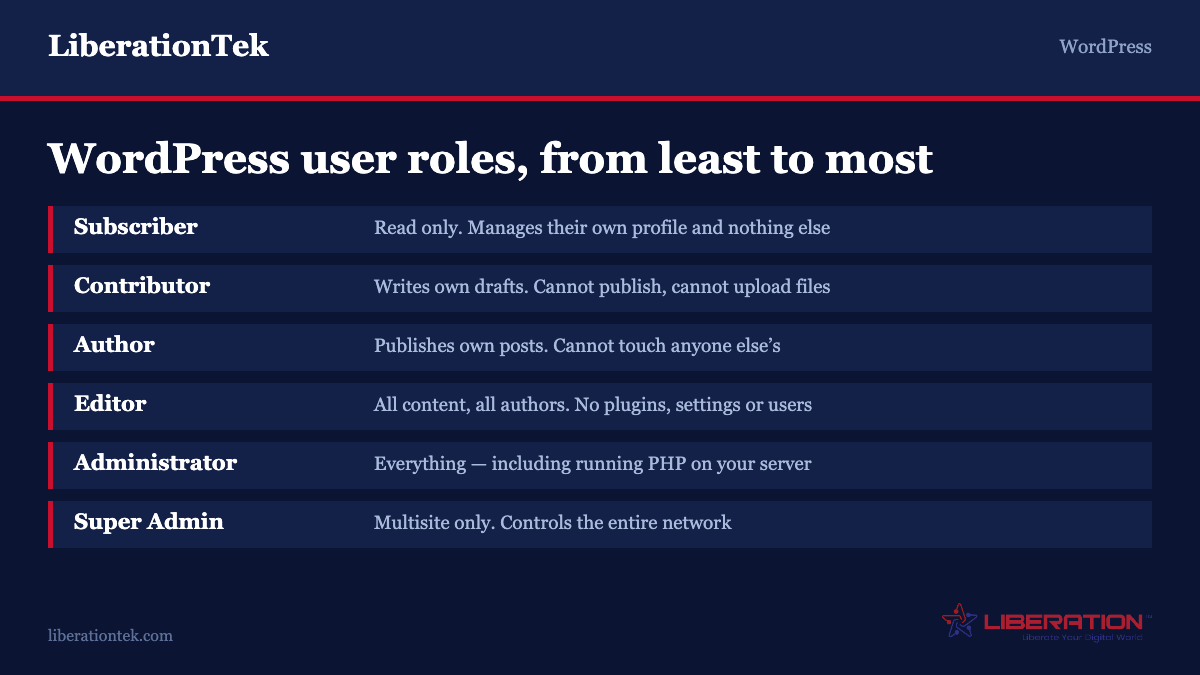 LiberationTek

WordPress

WordPress user roles, from least to most

| Subscriber | Read only. Manages their own profile and nothing else |
|---|---|
| Contributor | Writes own drafts. Cannot publish, cannot upload files |
| Author | Publishes own posts. Cannot touch anyone else's |
| Editor | All content, all authors. No plugins, settings or users |
| Administrator | Everything — including running PHP on your server |
| Super Admin | Multisite only. Controls the entire network |

liberationtek.com

LIBERATION™
Liberate Your Digital World